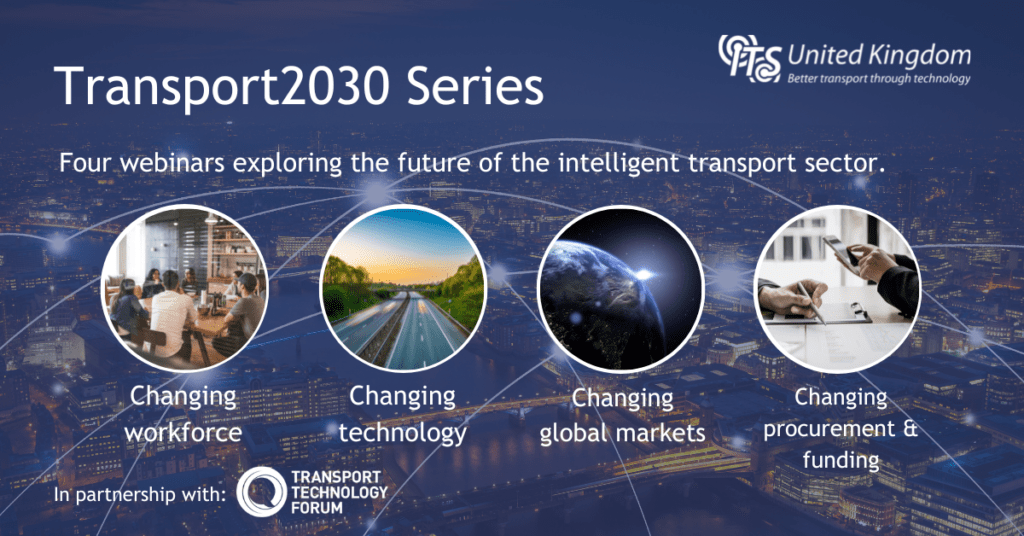 Transport2030 Series

ITS United Kingdom
Better transport through technology

Four webinars exploring the future of the intelligent transport sector.

Changing workforce

Changing technology

Changing global markets

Changing procurement & funding

In partnership with: TRANSPORT TECHNOLOGY FORUM